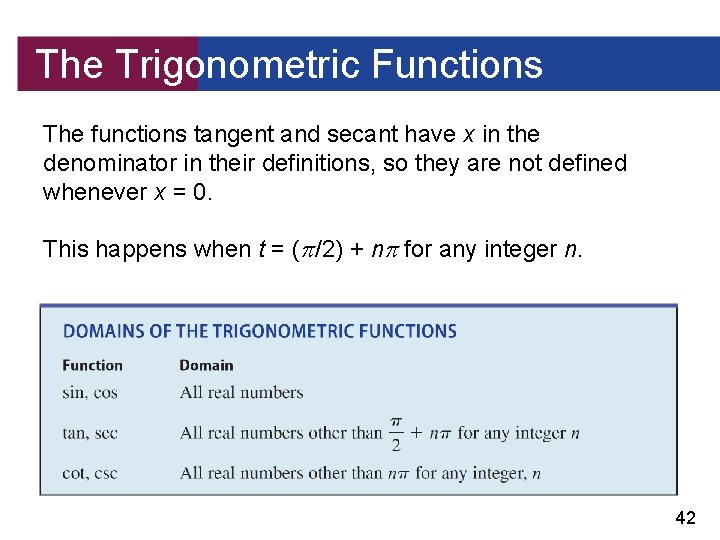 The Trigonometric Functions

The functions tangent and secant have $x$ in the denominator in their definitions, so they are not defined whenever $x = 0$.

This happens when $t = (\pi/2) + n\pi$ for any integer $n$.

DOMAINS OF THE TRIGONOMETRIC FUNCTIONS

| Function | Domain |
|---|---|
| sin, cos | All real numbers |
| tan, sec | All real numbers other than $\frac{\pi}{2} + n\pi$ for any integer $n$ |
| cot, csc | All real numbers other than $n\pi$ for any integer, $n$ |

42